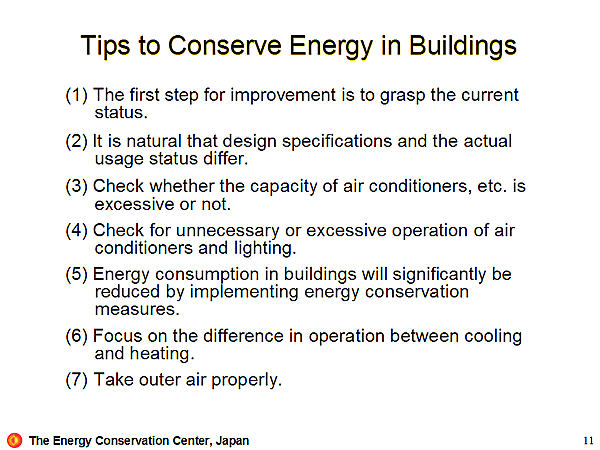 Tips to Conserve Energy in Buildings

(1) The first step for improvement is to grasp the current status.

(2) It is natural that design specifications and the actual usage status differ.

(3) Check whether the capacity of air conditioners, etc. is excessive or not.

(4) Check for unnecessary or excessive operation of air conditioners and lighting.

(5) Energy consumption in buildings will significantly be reduced by implementing energy conservation measures.

(6) Focus on the difference in operation between cooling and heating.

(7) Take outer air properly.

The Energy Conservation Center, Japan

11